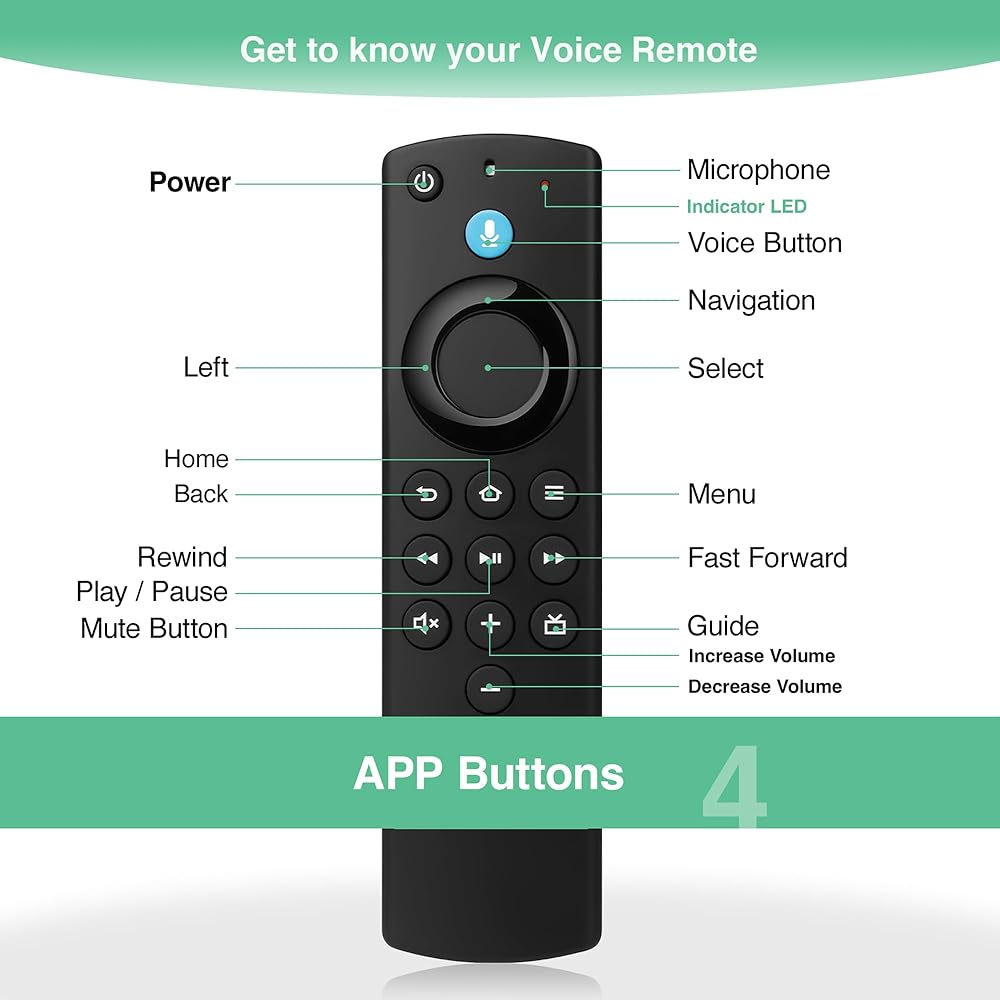 Get to know your Voice Remote

Power

Microphone

Indicator LED

Voice Button

Navigation

Left

Select

Home

Back

Menu

Rewind

Fast Forward

Play / Pause

Mute Button

Guide

Increase Volume

Decrease Volume

APP Buttons 4